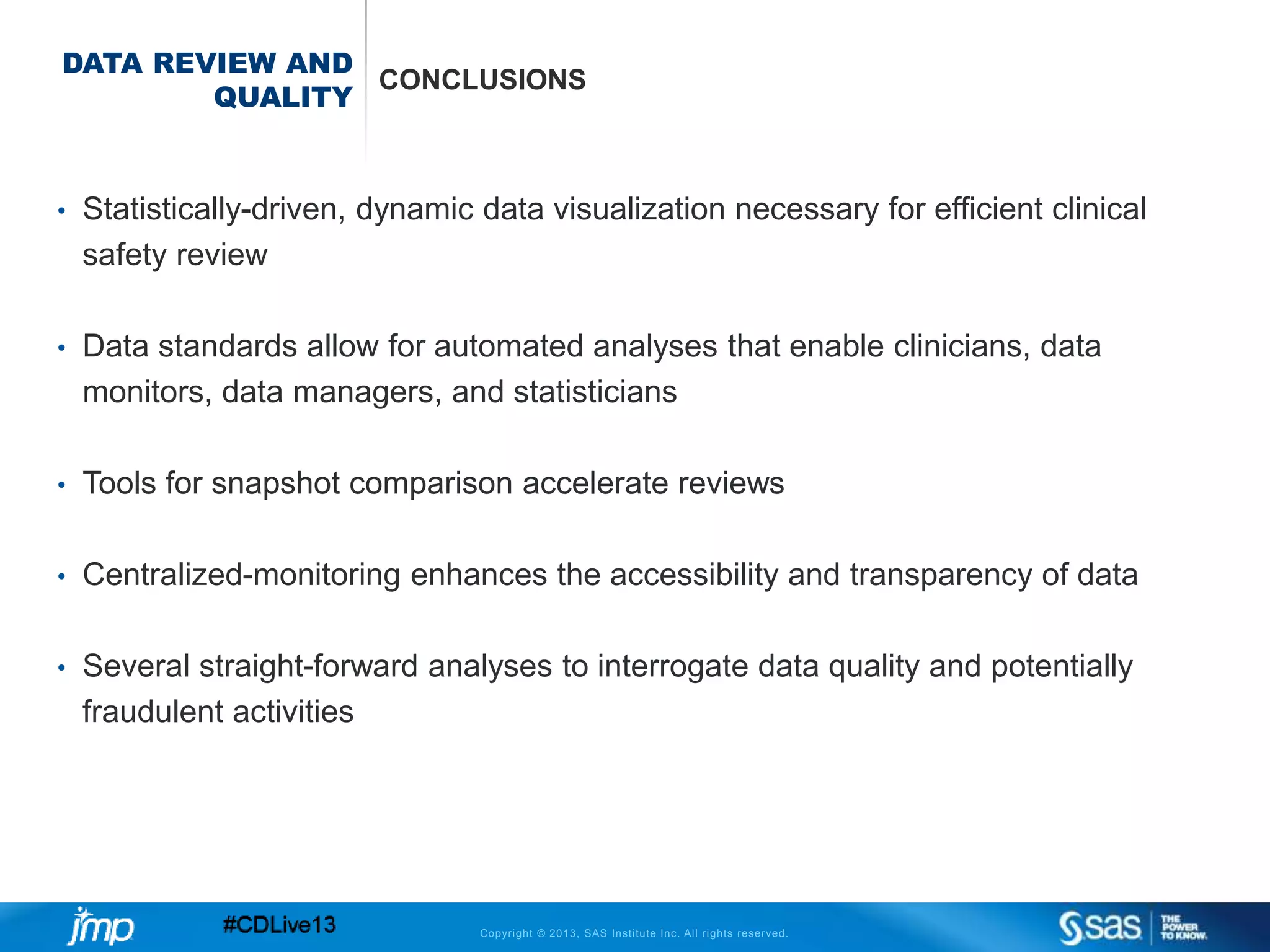 DATA REVIEW AND QUALITY

CONCLUSIONS

• Statistically-driven, dynamic data visualization necessary for efficient clinical safety review

• Data standards allow for automated analyses that enable clinicians, data monitors, data managers, and statisticians

• Tools for snapshot comparison accelerate reviews

• Centralized-monitoring enhances the accessibility and transparency of data

• Several straight-forward analyses to interrogate data quality and potentially fraudulent activities

jmp

#CDLive13

Copyright © 2013, SAS Institute Inc. All rights reserved.

sas THE POWER TO KNOW.